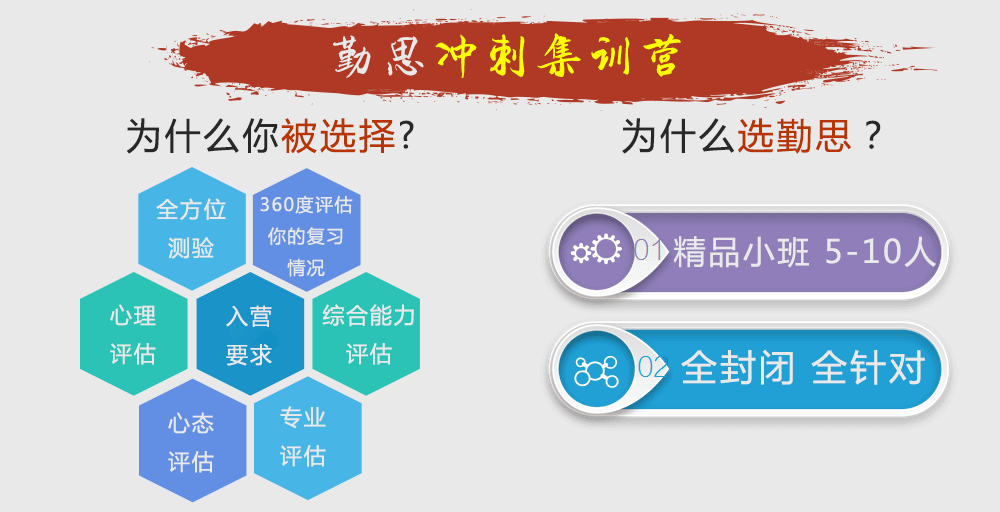 勤思冲刺集训营

为什么你被选择?

全方位测验

360度评估你的复习情况

心理评估

入营要求

综合能力评估

心态评估

专业评估

为什么选勤思？

01 精品小班 5-10人

02 全封闭 全针对